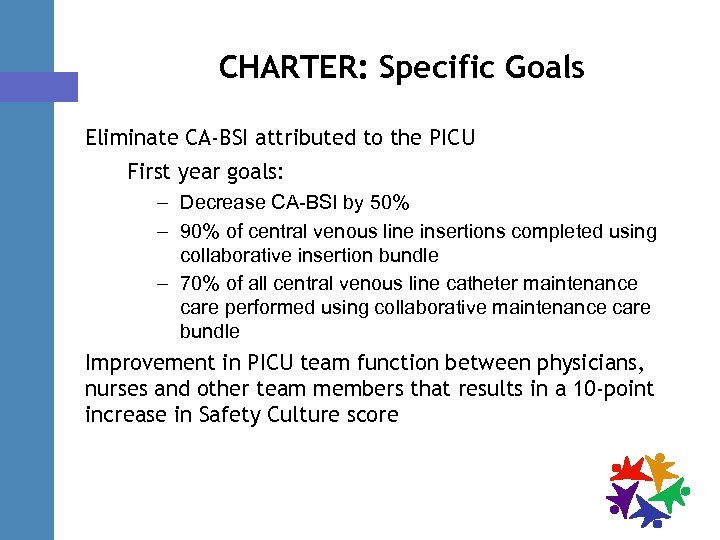 CHARTER: Specific Goals

Eliminate CA-BSI attributed to the PICU

First year goals:

– Decrease CA-BSI by 50%

– 90% of central venous line insertions completed using collaborative insertion bundle

– 70% of all central venous line catheter maintenance care performed using collaborative maintenance care bundle

Improvement in PICU team function between physicians, nurses and other team members that results in a 10-point increase in Safety Culture score